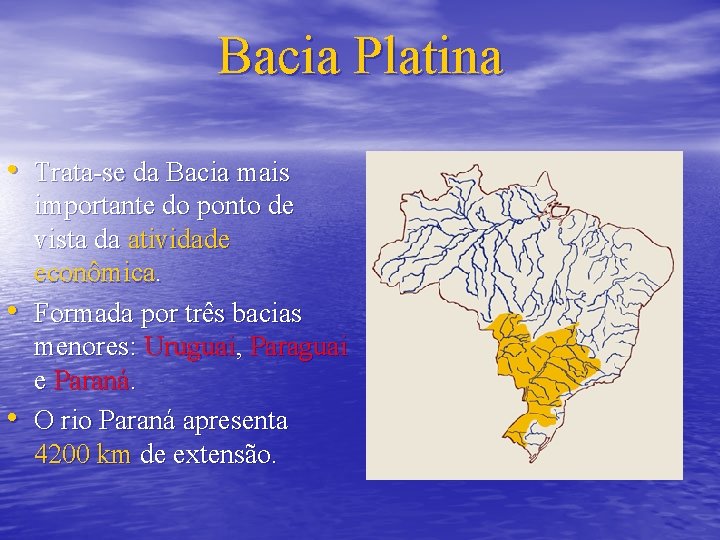 Bacia Platina

• Trata-se da Bacia mais importante do ponto de vista da atividade econômica.

• Formada por três bacias menores: Uruguai, Paraguai e Paraná.

• O rio Paraná apresenta 4200 km de extensão.